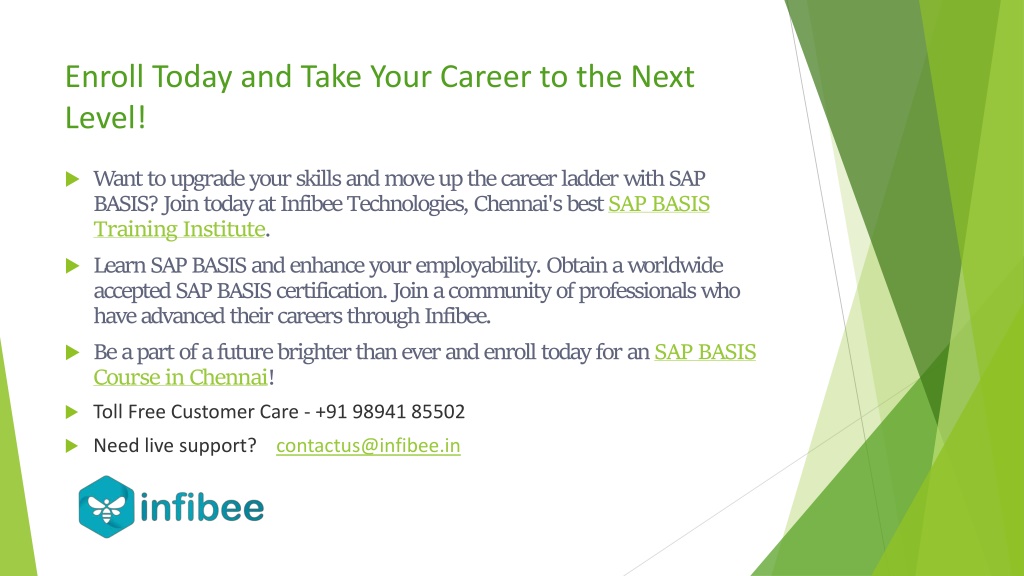 Enroll Today and Take Your Career to the Next Level!

Want to upgrade your skills and move up the career ladder with SAP BASIS? Join today at Infibee Technologies, Chennai's best SAP BASIS Training Institute.

Learn SAP BASIS and enhance your employability. Obtain a worldwide accepted SAP BASIS certification. Join a community of professionals who have advanced their careers through Infibee.

Be a part of a future brighter than ever and enroll today for an SAP BASIS Course in Chennai!

Toll Free Customer Care - +91 98941 85502

Need live support? contactus@infibee.in

infibee